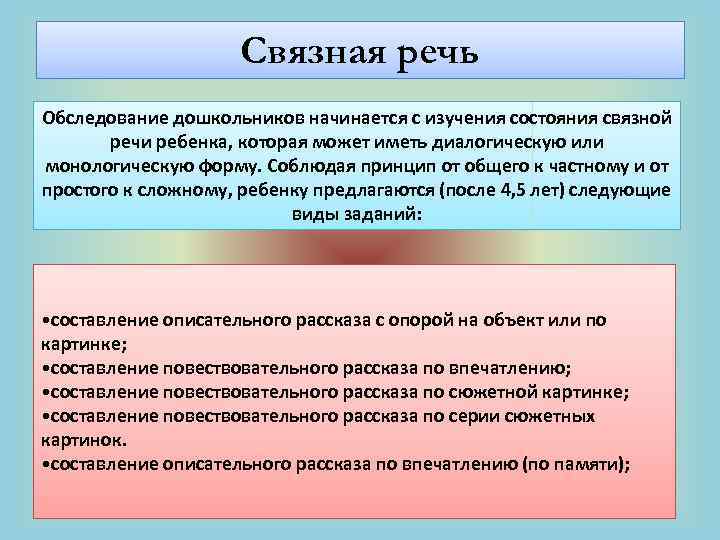 Связная речь

Обследование дошкольников начинается с изучения состояния связной речи ребенка, которая может иметь диалогическую или монологическую форму. Соблюдая принцип от общего к частному и от простого к сложному, ребенку предлагаются (после 4,5 лет) следующие виды заданий:

•составление описательного рассказа с опорой на объект или по картинке;
•составление повествовательного рассказа по впечатлению;
•составление повествовательного рассказа по сюжетной картинке;
•составление повествовательного рассказа по серии сюжетных картинок.
•составление описательного рассказа по впечатлению (по памяти);